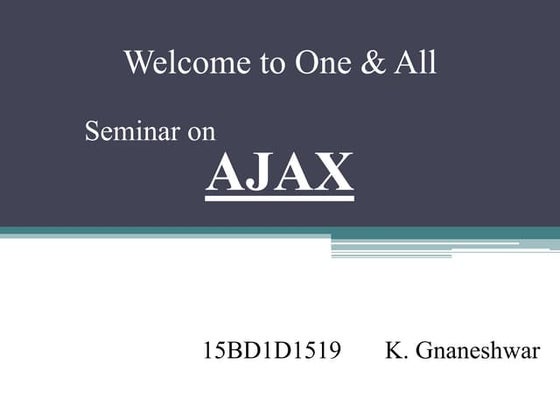 Welcome to One & All

Seminar on

AJAX

15BD1D1519 K. Gnaneshwar